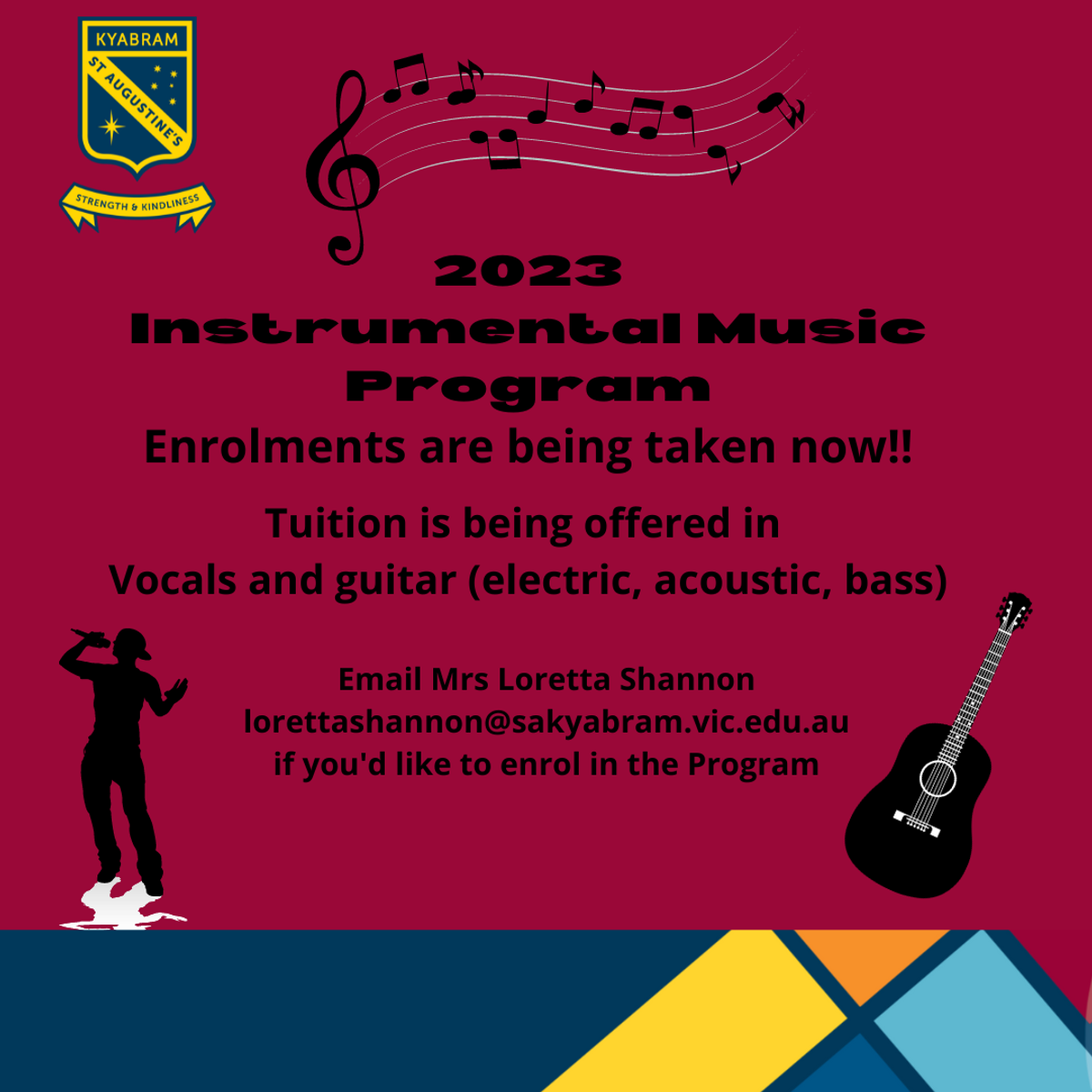 KYABRAM
ST AUGUSTINE'S
STRENGTH & KINDLINESS

2023
Instrumental Music Program
Enrolments are being taken now!!

Tuition is being offered in
Vocals and guitar (electric, acoustic, bass)

Email Mrs Loretta Shannon
lorettashannon@sakyabram.vic.edu.au
if you'd like to enrol in the Program